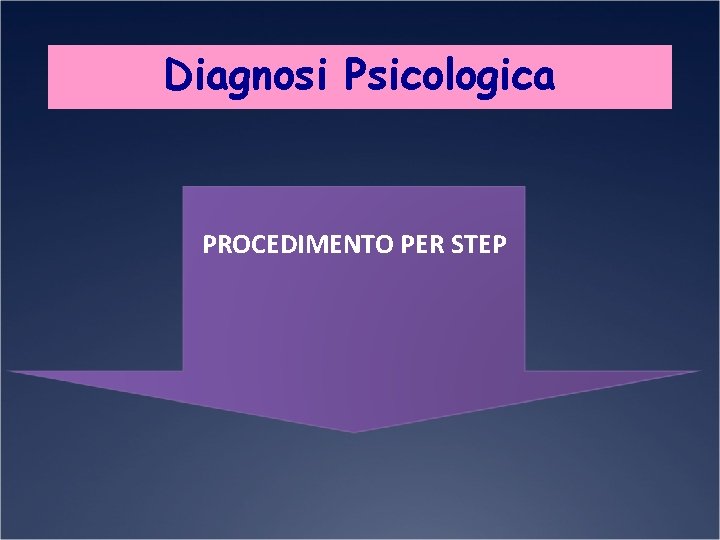 Diagnosi Psicologica

PROCEDIMENTO PER STEP